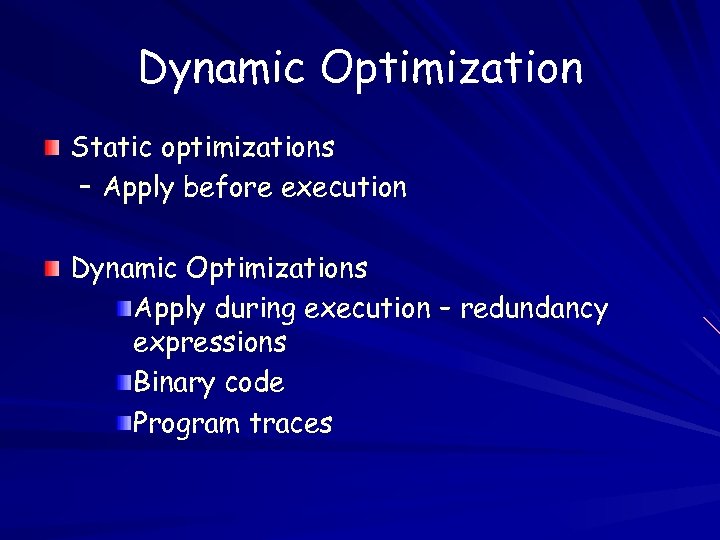 Dynamic Optimization

Static optimizations
– Apply before execution

Dynamic Optimizations
Apply during execution – redundancy expressions
Binary code
Program traces